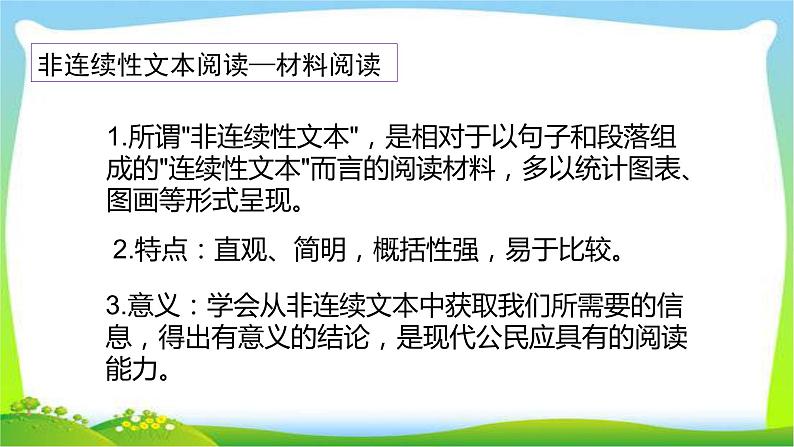 非连续性文本阅读—材料阅读

1.所谓"非连续性文本"，是相对于以句子和段落组成的"连续性文本"而言的阅读材料，多以统计图表、图画等形式呈现。

2.特点：直观、简明，概括性强，易于比较。

3.意义：学会从非连续文本中获取我们所需要的信息，得出有意义的结论，是现代公民应具有的阅读能力。